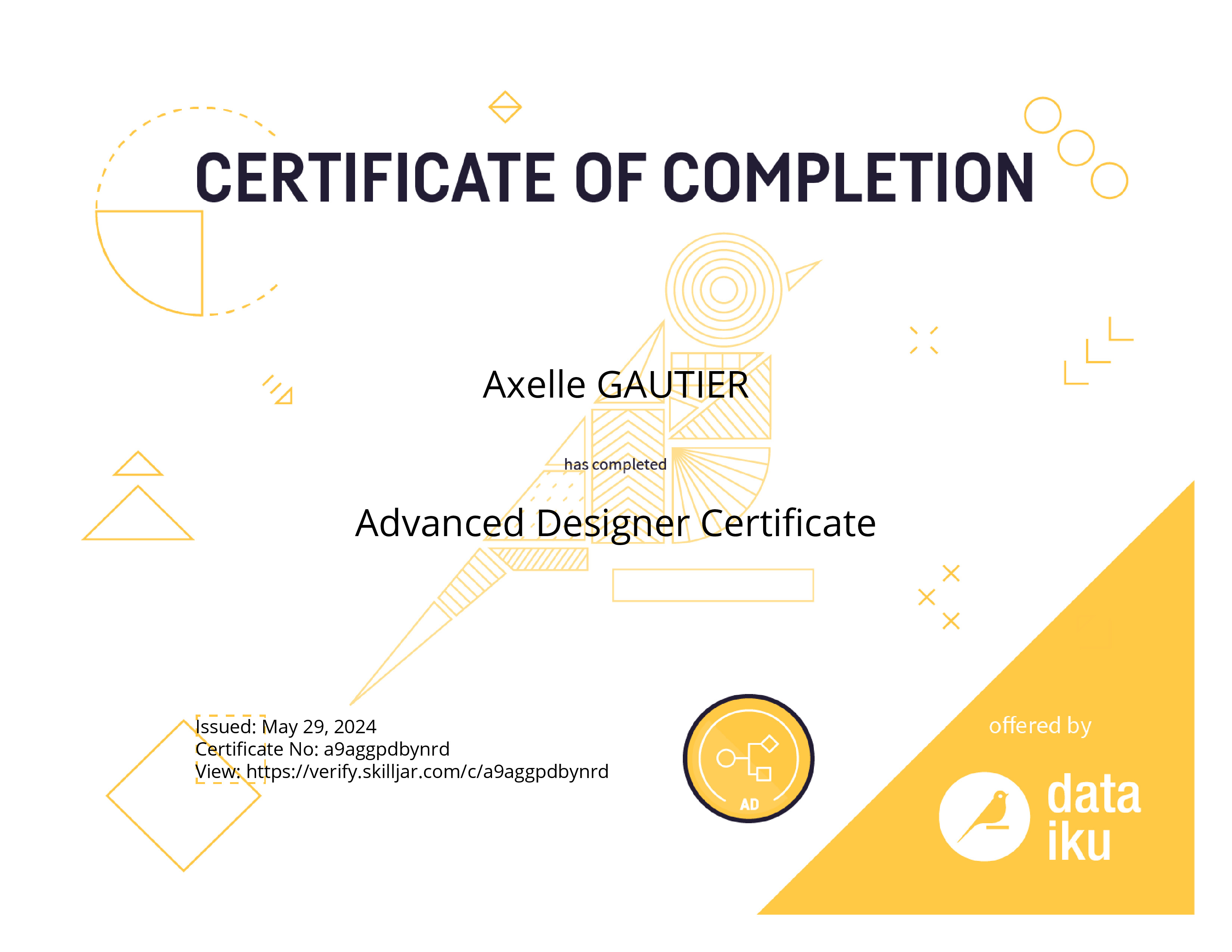 CERTIFICATE OF COMPLETION

Axelle GAUTIER

has completed

Advanced Designer Certificate

Issued: May 29, 2024
Certificate No: a9aggpdbynrd
View: https://verify.skilljar.com/c/a9aggpdbynrd

AD

offered by

data
iku